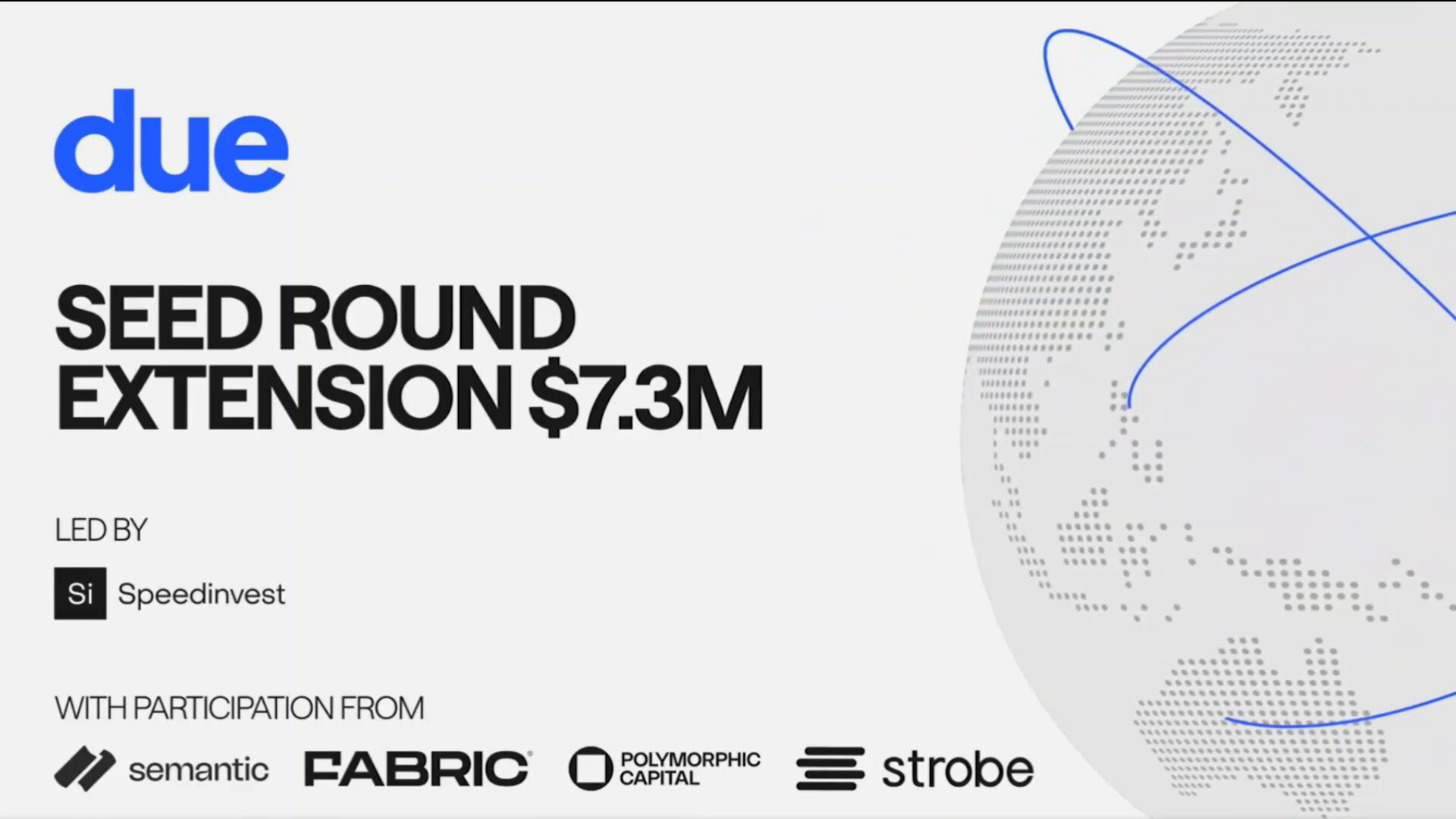 due

SEED ROUND EXTENSION $7.3M

LED BY

Si Speedinvest

WITH PARTICIPATION FROM

semantic FABRIC POLYMORPHIC CAPITAL strobe